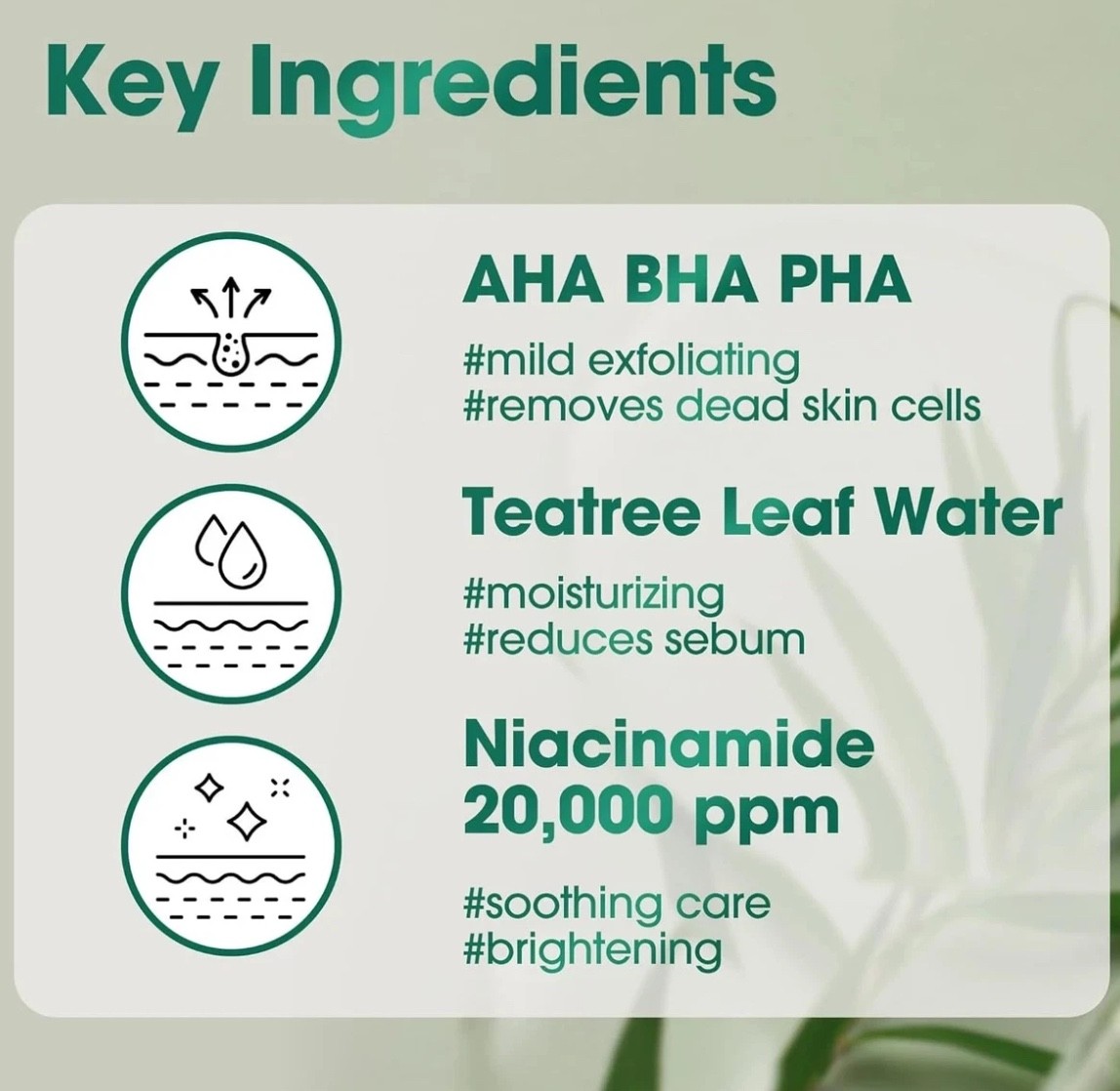 Key Ingredients

AHA BHA PHA

#mild exfoliating
#removes dead skin cells

Teatree Leaf Water

#moisturizing
#reduces sebum

Niacinamide 20,000 ppm

#soothing care
#brightening